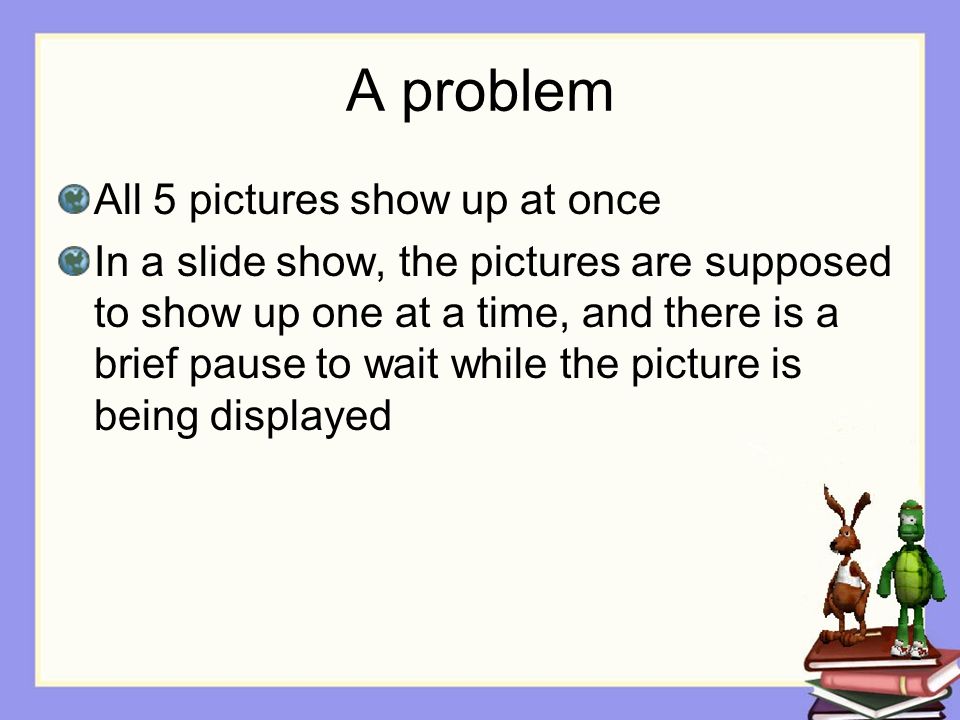 A problem

All 5 pictures show up at once

In a slide show, the pictures are supposed to show up one at a time, and there is a brief pause to wait while the picture is being displayed